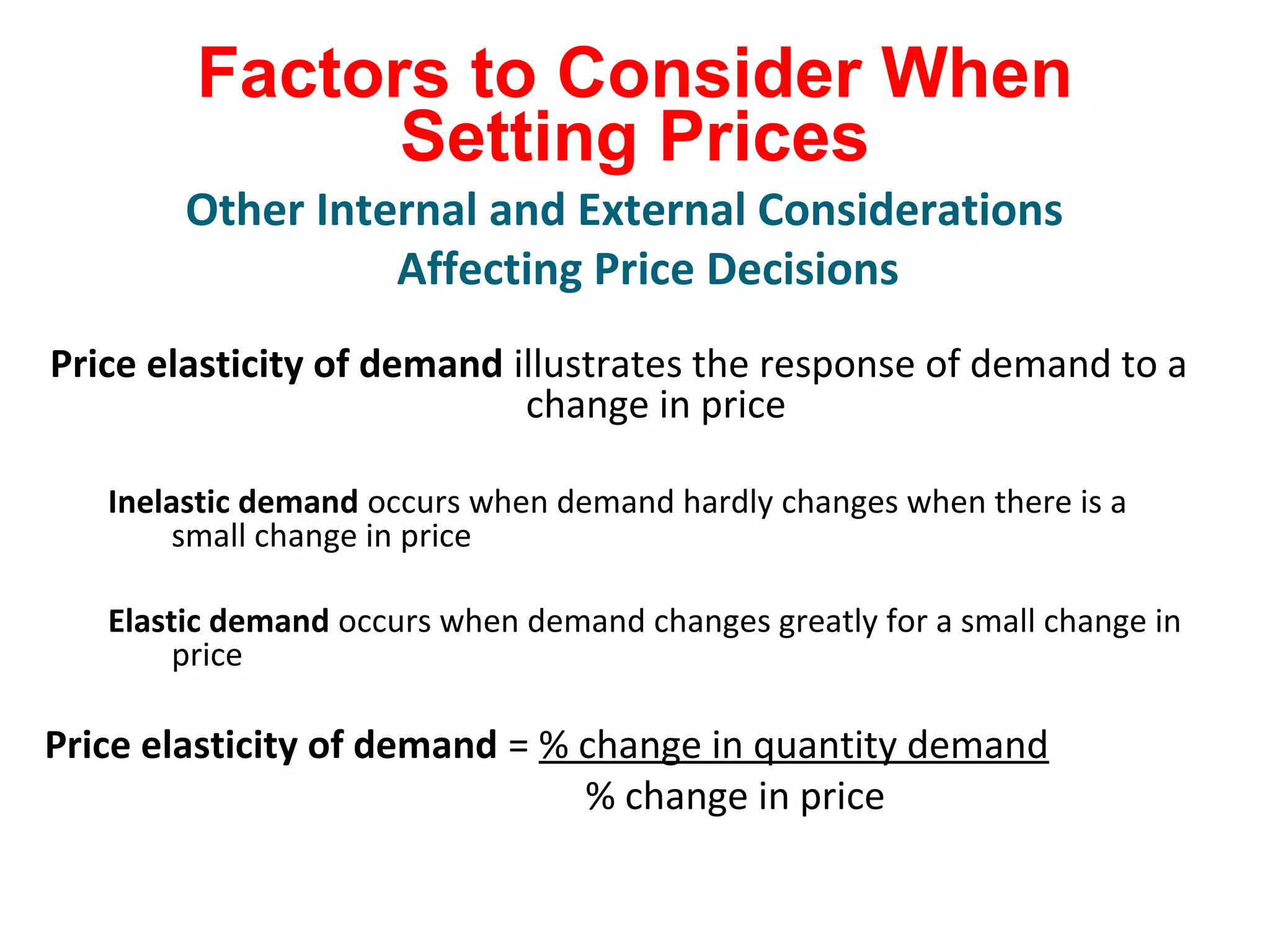 Factors to Consider When Setting Prices

Other Internal and External Considerations Affecting Price Decisions

Price elasticity of demand illustrates the response of demand to a change in price

Inelastic demand occurs when demand hardly changes when there is a small change in price

Elastic demand occurs when demand changes greatly for a small change in price

Price elasticity of demand = $\frac{\text{\% change in quantity demand}}{\text{\% change in price}}$